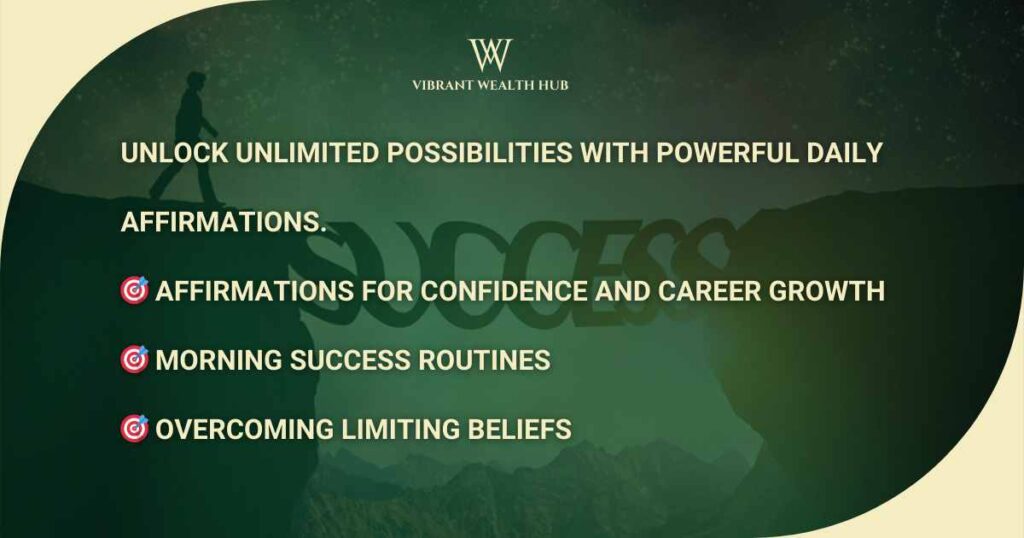 W
VIBRANT WEALTH HUB

UNLOCK UNLIMITED POSSIBILITIES WITH POWERFUL DAILY AFFIRMATIONS.

SUCCESS

🎯 AFFIRMATIONS FOR CONFIDENCE AND CAREER GROWTH

🎯 MORNING SUCCESS ROUTINES

🎯 OVERCOMING LIMITING BELIEFS